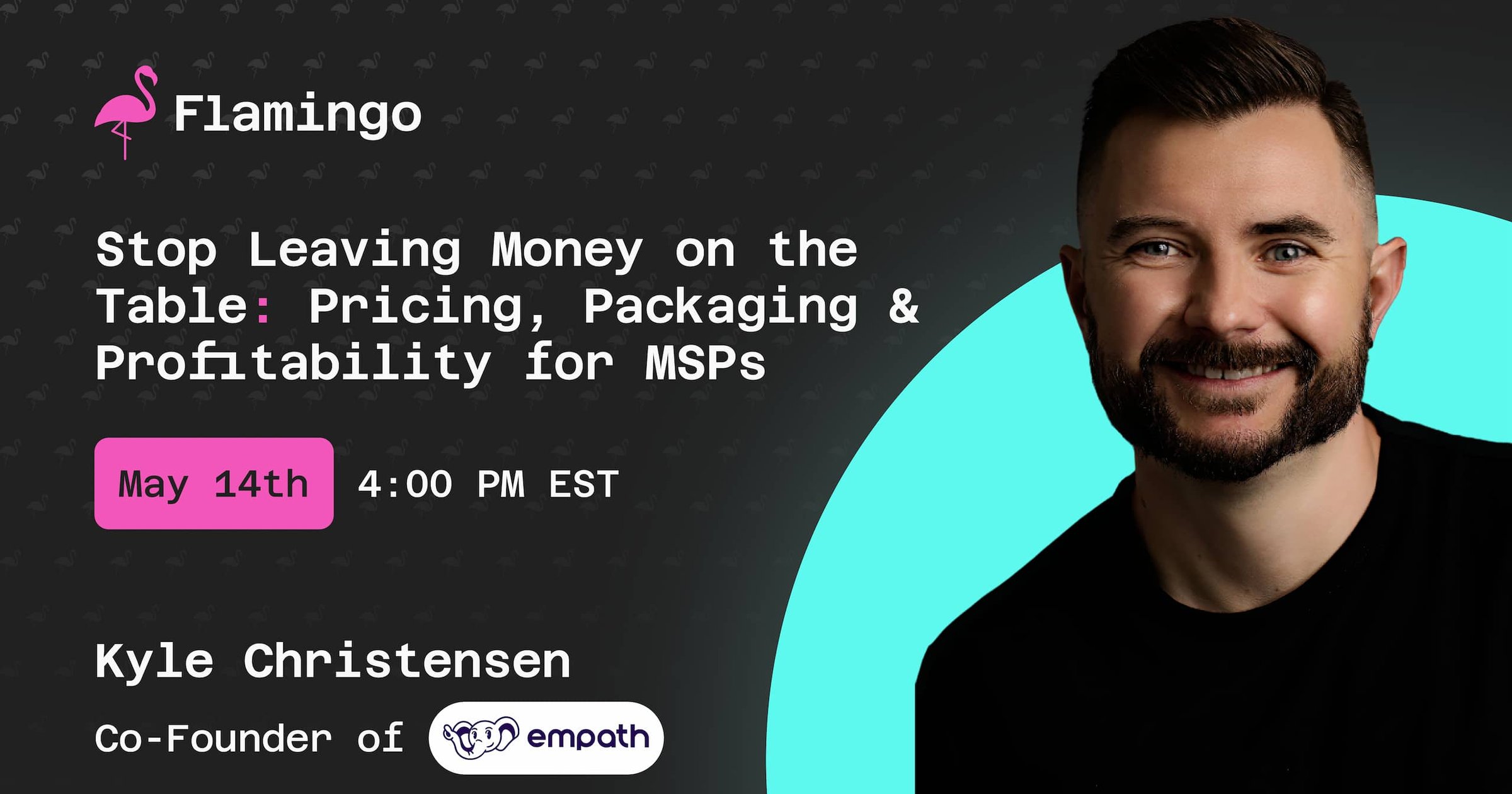 Flamingo

Stop Leaving Money on the Table: Pricing, Packaging & Profitability for MSPs

May 14th 4:00 PM EST

Kyle Christensen

Co-Founder of empath